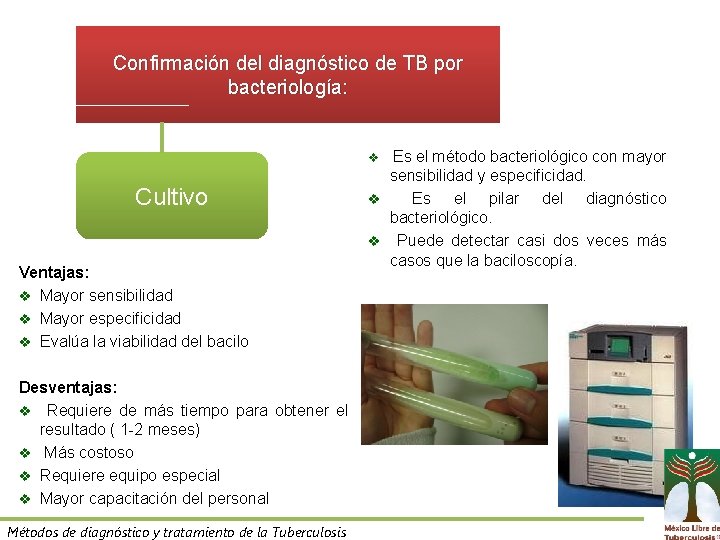 Confirmación del diagnóstico de TB por bacteriología:

Cultivo

❖ Es el método bacteriológico con mayor sensibilidad y especificidad.
❖ Es el pilar del diagnóstico bacteriológico.
❖ Puede detectar casi dos veces más casos que la baciloscopía.

Ventajas:
❖ Mayor sensibilidad
❖ Mayor especificidad
❖ Evalúa la viabilidad del bacilo

Desventajas:
❖ Requiere de más tiempo para obtener el resultado ( 1-2 meses)
❖ Más costoso
❖ Requiere equipo especial
❖ Mayor capacitación del personal

Métodos de diagnóstico y tratamiento de la Tuberculosis

México Libre de Tuberculosis